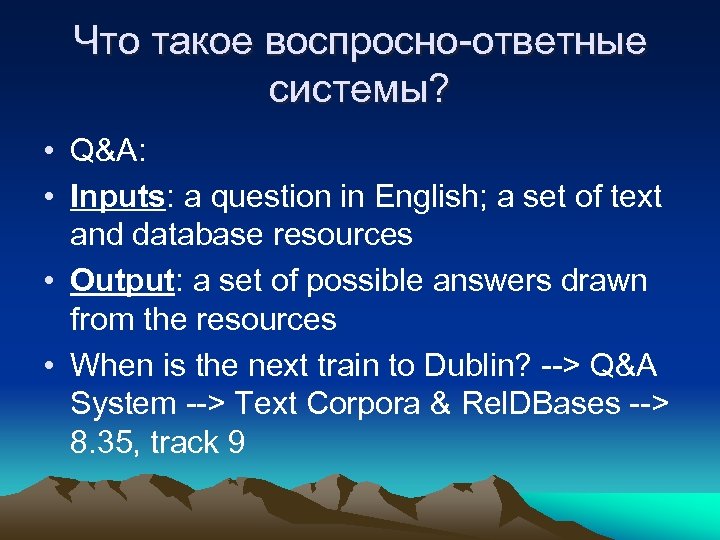 Что такое воспросно-ответные системы?

• Q&A:
• Inputs: a question in English; a set of text and database resources
• Output: a set of possible answers drawn from the resources
• When is the next train to Dublin? --> Q&A System --> Text Corpora & RelDBases --> 8.35, track 9